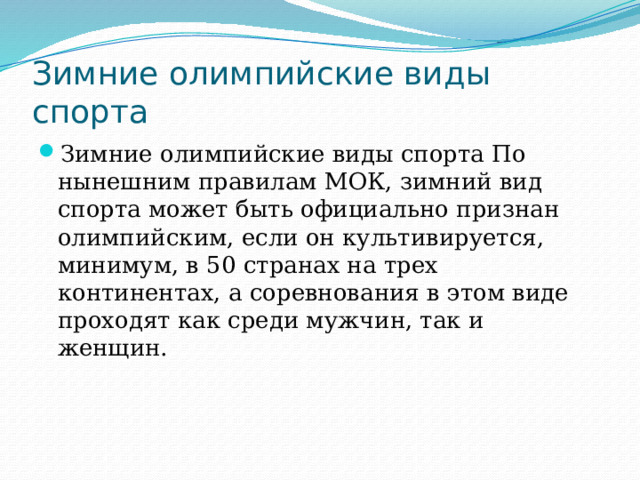 Зимние олимпийские виды спорта

Зимние олимпийские виды спорта По нынешним правилам МОК, зимний вид спорта может быть официально признан олимпийским, если он культивируется, минимум, в 50 странах на трех континентах, а соревнования в этом виде проходят как среди мужчин, так и женщин.